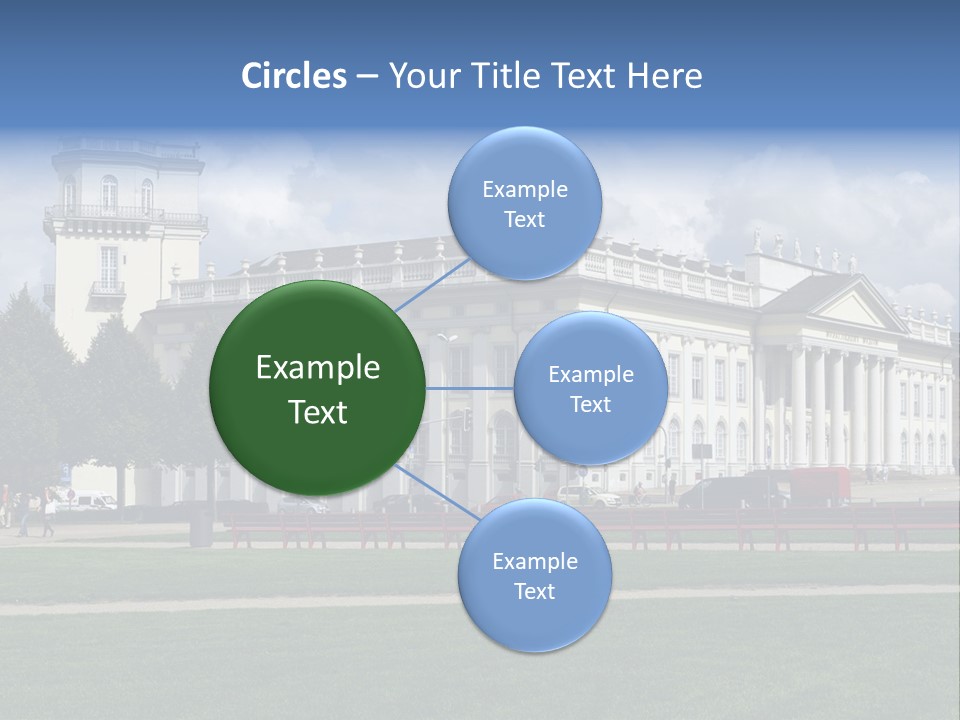 Circles – Your Title Text Here

Example Text

Example Text

Example Text

Example Text